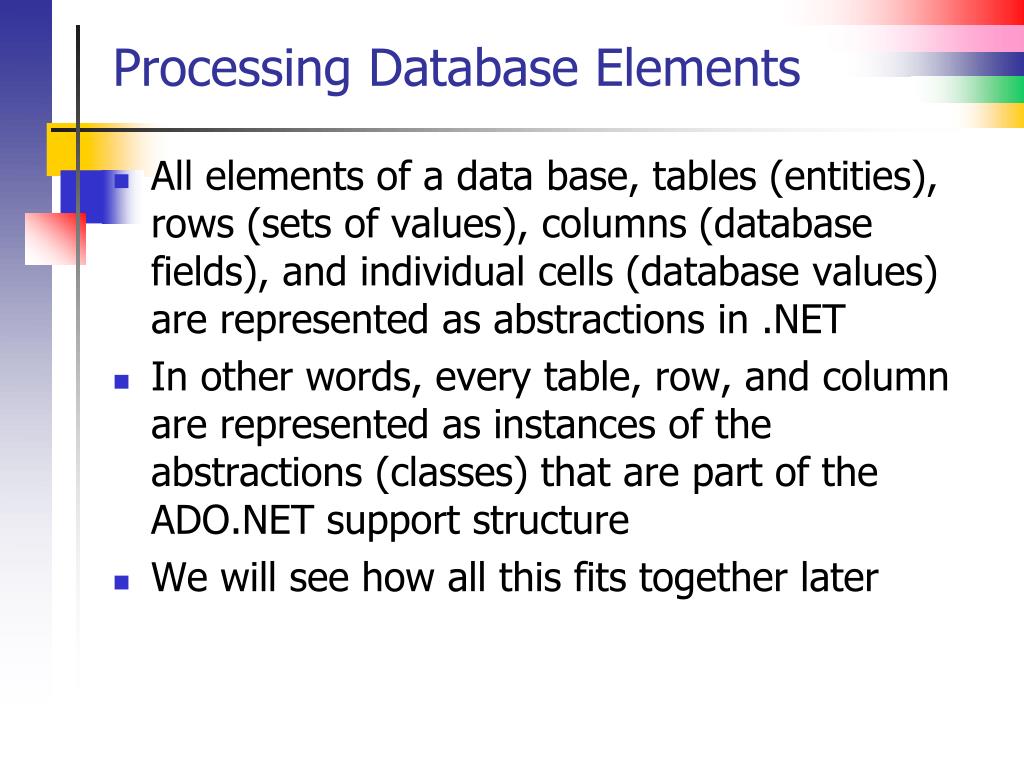 Processing Database Elements

- All elements of a data base, tables (entities), rows (sets of values), columns (database fields), and individual cells (database values) are represented as abstractions in .NET
- In other words, every table, row, and column are represented as instances of the abstractions (classes) that are part of the ADO.NET support structure
- We will see how all this fits together later